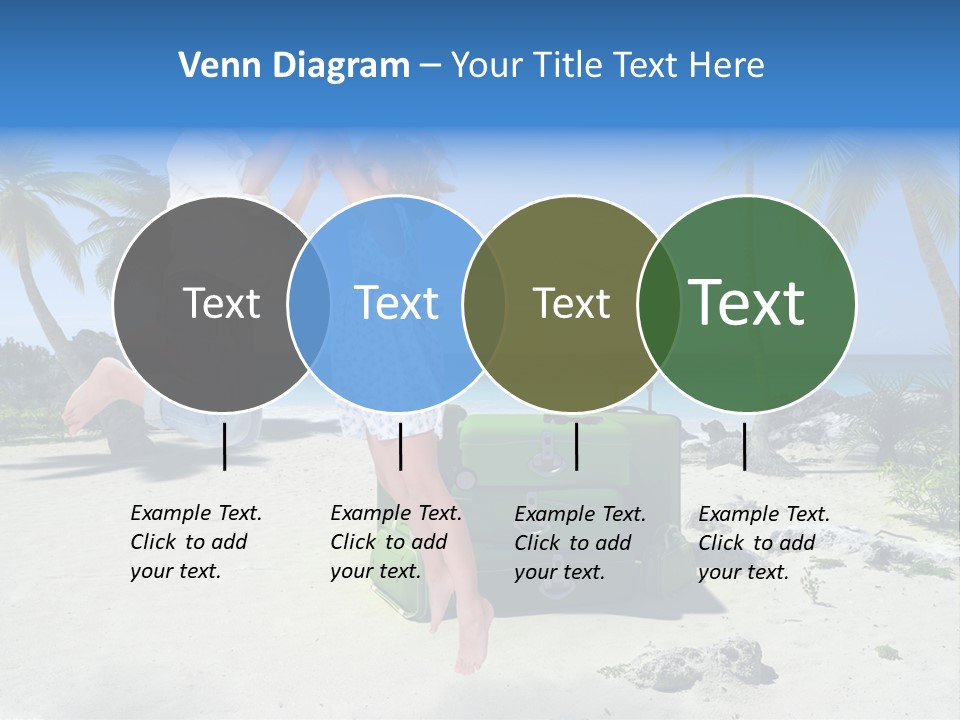 Venn Diagram – Your Title Text Here

Text

Text

Text

Text

Example Text. Click to add your text.

Example Text. Click to add your text.

Example Text. Click to add your text.

Example Text. Click to add your text.